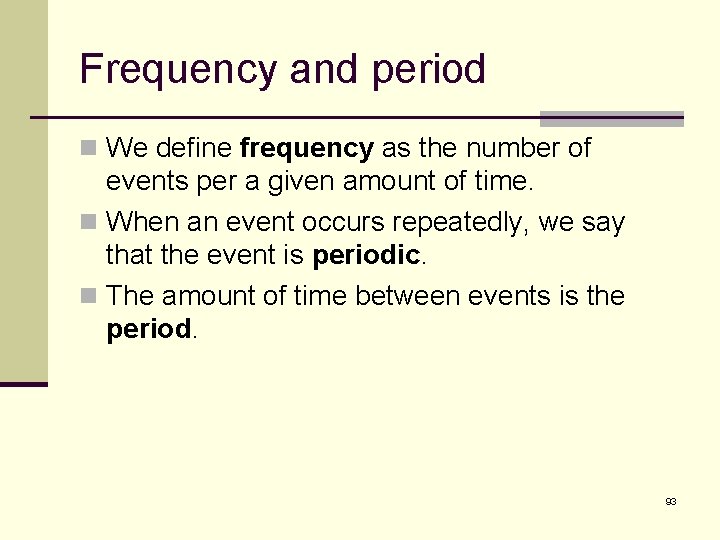 Frequency and period

We define frequency as the number of events per a given amount of time.

When an event occurs repeatedly, we say that the event is periodic.

The amount of time between events is the period.

93